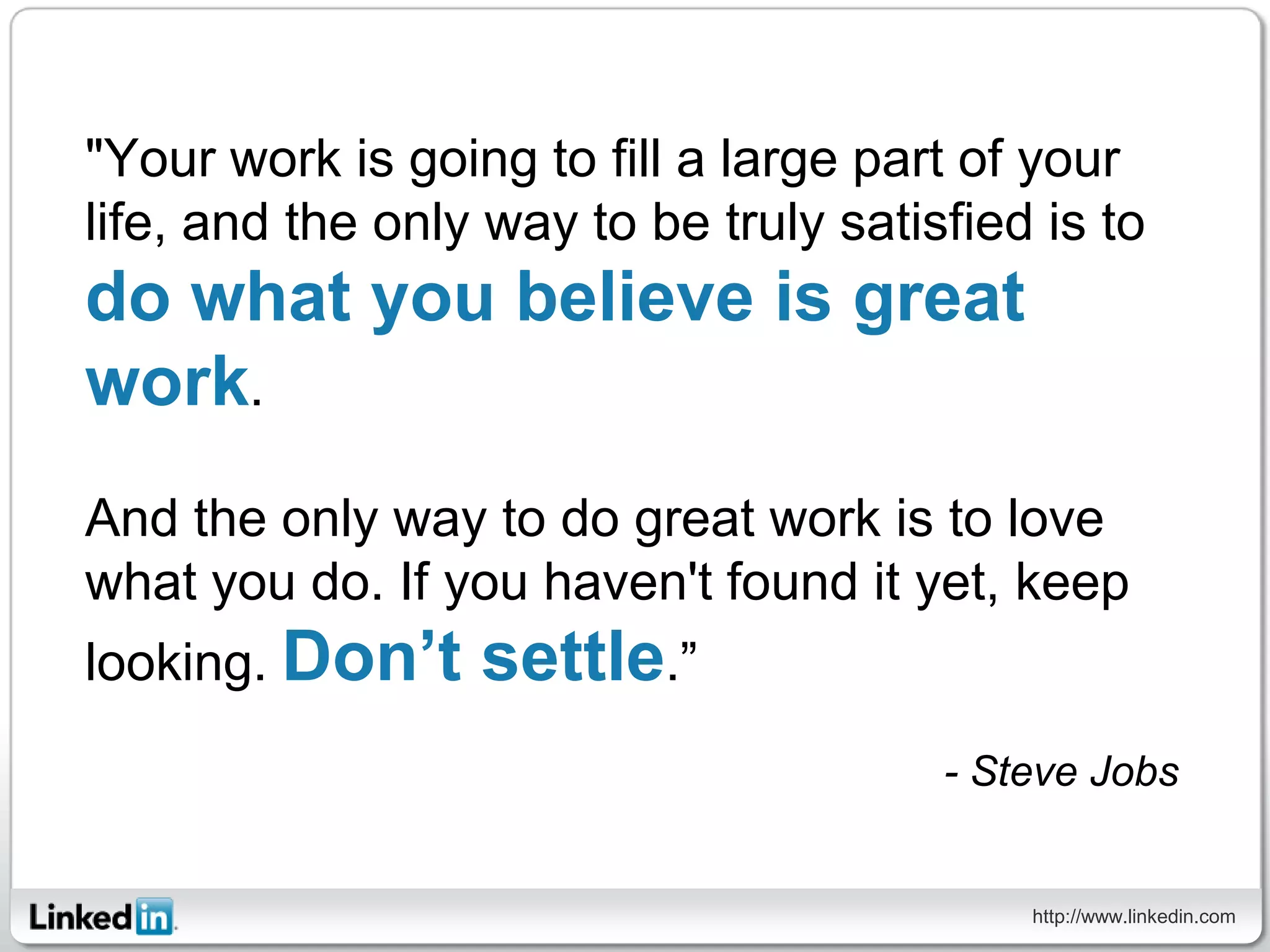 "Your work is going to fill a large part of your life, and the only way to be truly satisfied is to do what you believe is great work.

And the only way to do great work is to love what you do. If you haven't found it yet, keep looking. Don’t settle.”

- Steve Jobs

Linkedin

http://www.linkedin.com